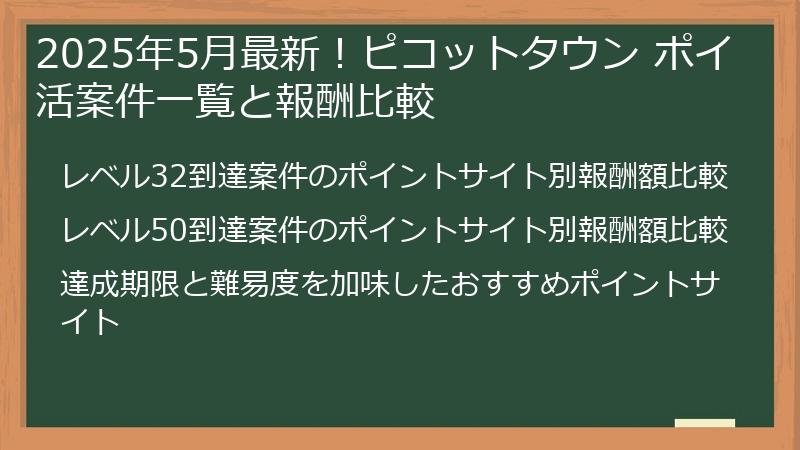 2025年5月最新！ピコットタウン ポイ活案件一覧と報酬比較

レベル32到達案件のポイントサイト別報酬額比較

レベル50到達案件のポイントサイト別報酬額比較

達成期限と難易度を加味したおすすめポイントサイト